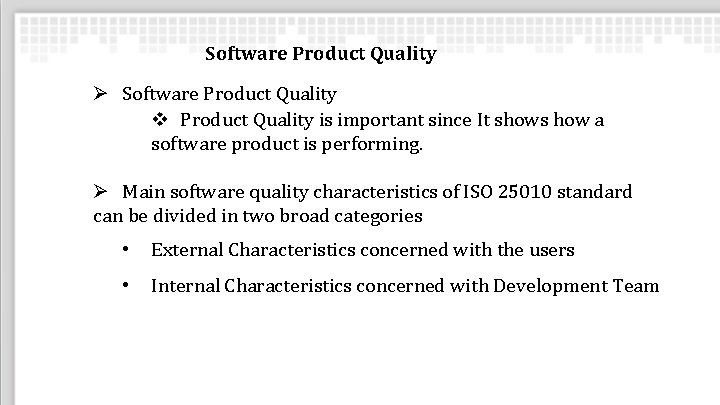 Software Product Quality

➢ Software Product Quality

❖ Product Quality is important since It shows how a software product is performing.

➢ Main software quality characteristics of ISO 25010 standard can be divided in two broad categories

• External Characteristics concerned with the users

• Internal Characteristics concerned with Development Team